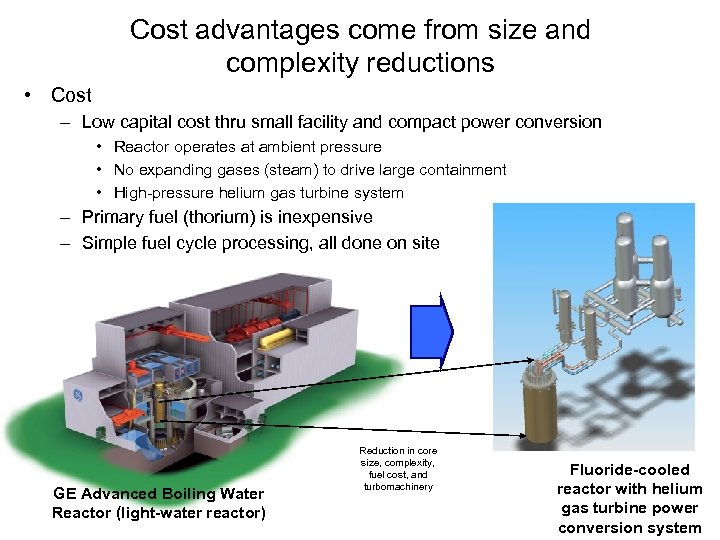 Cost advantages come from size and complexity reductions

• Cost
– Low capital cost thru small facility and compact power conversion
• Reactor operates at ambient pressure
• No expanding gases (steam) to drive large containment
• High-pressure helium gas turbine system
– Primary fuel (thorium) is inexpensive
– Simple fuel cycle processing, all done on site

GE

Reduction in core size, complexity, fuel cost, and turbomachinery

GE Advanced Boiling Water Reactor (light-water reactor)

Fluoride-cooled reactor with helium gas turbine power conversion system